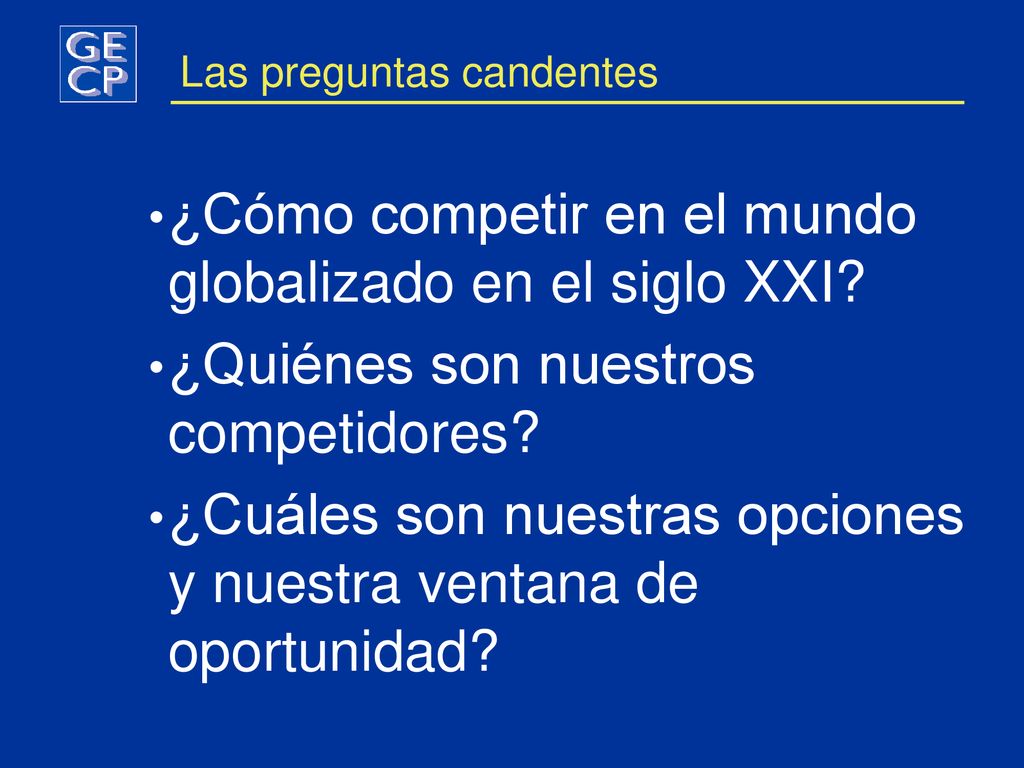 GE
CP

Las preguntas candentes

• ¿Cómo competir en el mundo globalizado en el siglo XXI?
• ¿Quiénes son nuestros competidores?
• ¿Cuáles son nuestras opciones y nuestra ventana de oportunidad?